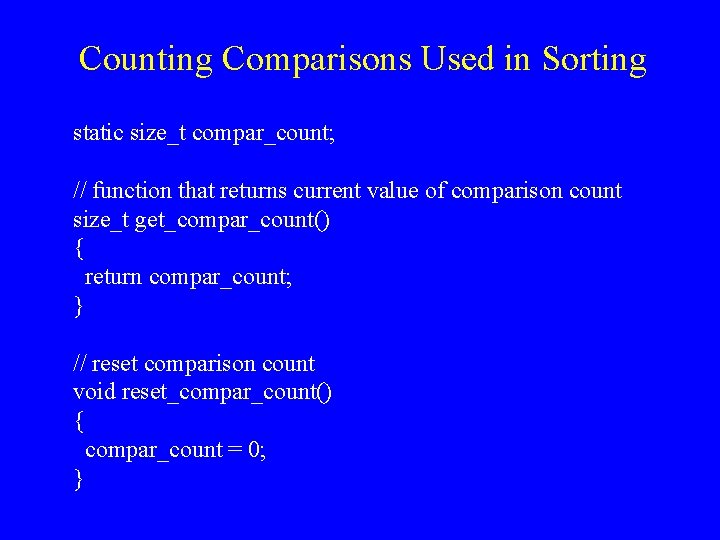 Counting Comparisons Used in Sorting

static size_t compar_count;

// function that returns current value of comparison count
size_t get_compar_count()
{
  return compar_count;
}

// reset comparison count
void reset_compar_count()
{
  compar_count = 0;
}